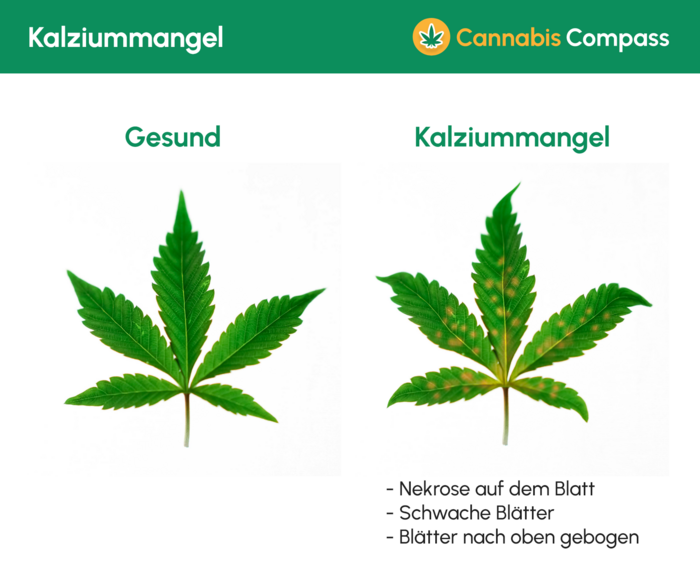 Kalziummangel

Cannabis Compass

Gesund

Kalziummangel

- Nekrose auf dem Blatt
- Schwache Blätter
- Blätter nach oben gebogen